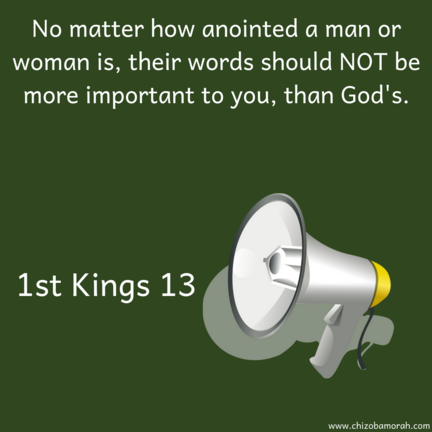 No matter how anointed a man or woman is, their words should NOT be more important to you, than God's.

1st Kings 13

www.chizobamorah.com